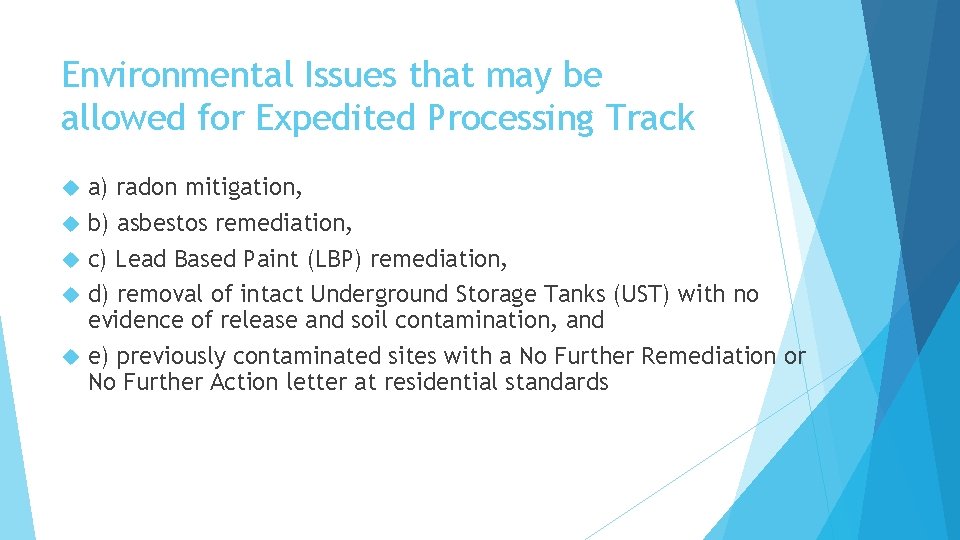 Environmental Issues that may be allowed for Expedited Processing Track

a) radon mitigation,

b) asbestos remediation,

c) Lead Based Paint (LBP) remediation,

d) removal of intact Underground Storage Tanks (UST) with no evidence of release and soil contamination, and

e) previously contaminated sites with a No Further Remediation or No Further Action letter at residential standards